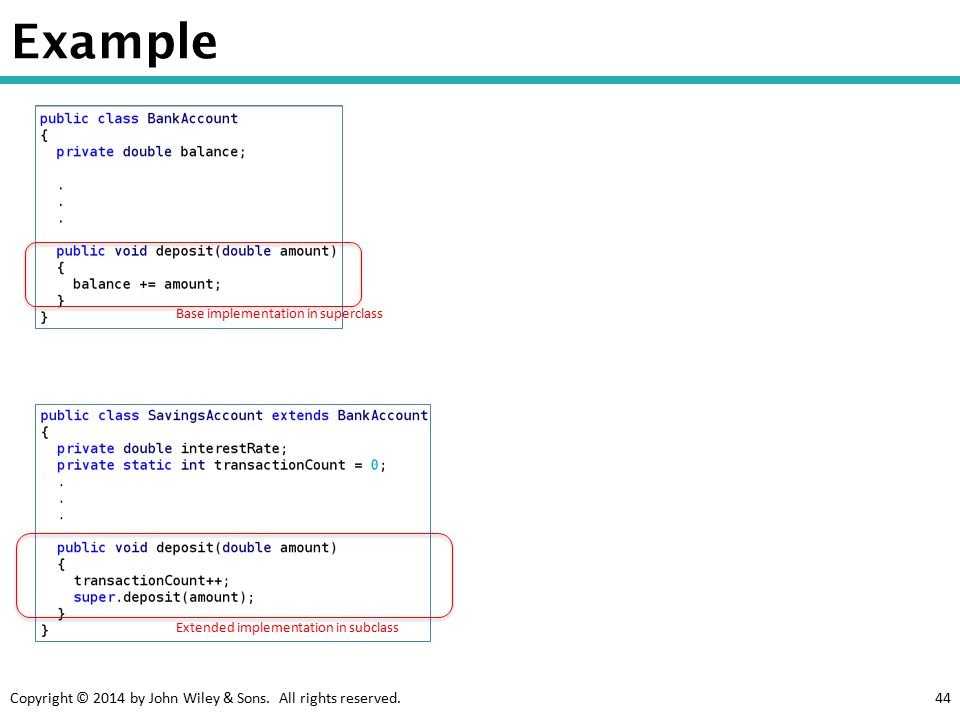 Example

public class BankAccount
{
  private double balance;

  .
  .
  .

  public void deposit(double amount)
  {
    balance += amount;
  }
}

Base implementation in superclass

public class SavingsAccount extends BankAccount
{
  private double interestRate;
  private static int transactionCount = 0;
  .
  .
  .

  public void deposit(double amount)
  {
    transactionCount++;
    super.deposit(amount);
  }
}

Extended implementation in subclass

Copyright © 2014 by John Wiley & Sons. All rights reserved.

44